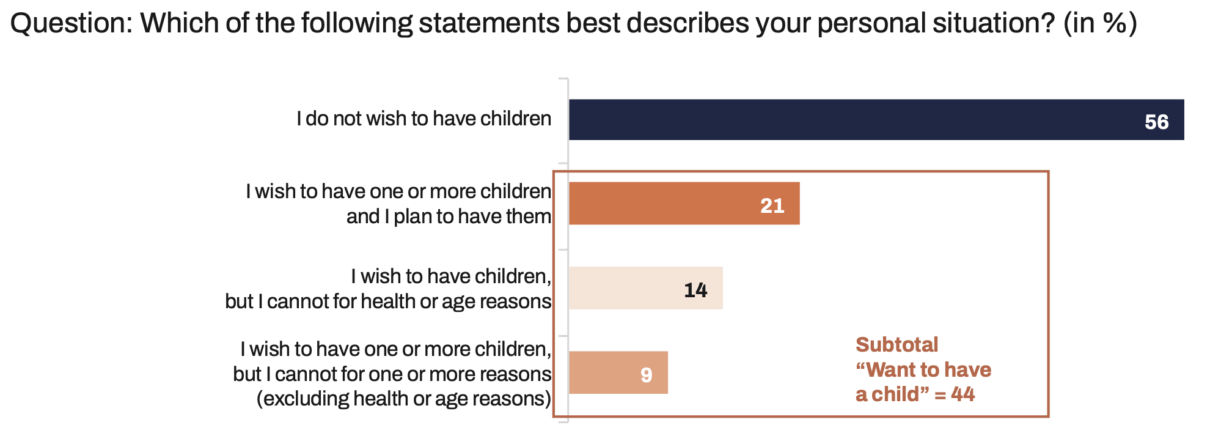 Question: Which of the following statements best describes your personal situation? (in %)

I do not wish to have children
56

I wish to have one or more children and I plan to have them
21

I wish to have children, but I cannot for health or age reasons
14

I wish to have one or more children, but I cannot for one or more reasons (excluding health or age reasons)
9

Subtotal "Want to have a child" = 44